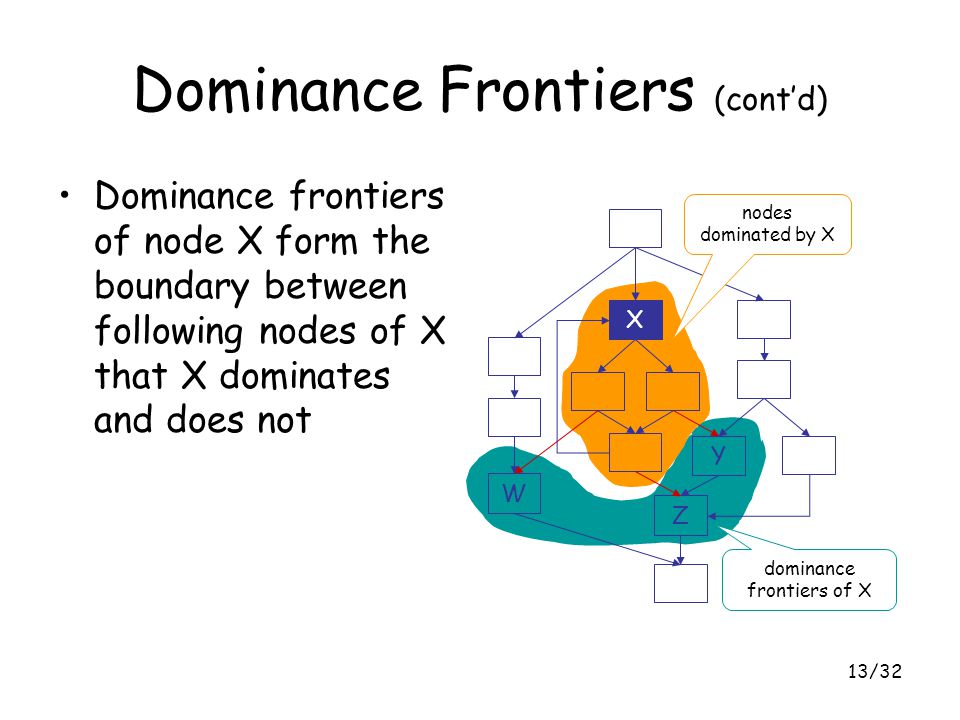 Dominance Frontiers (cont'd)

• Dominance frontiers of node X form the boundary between following nodes of X that X dominates and does not

nodes dominated by X

X

Y

W

Z

dominance frontiers of X

13/32